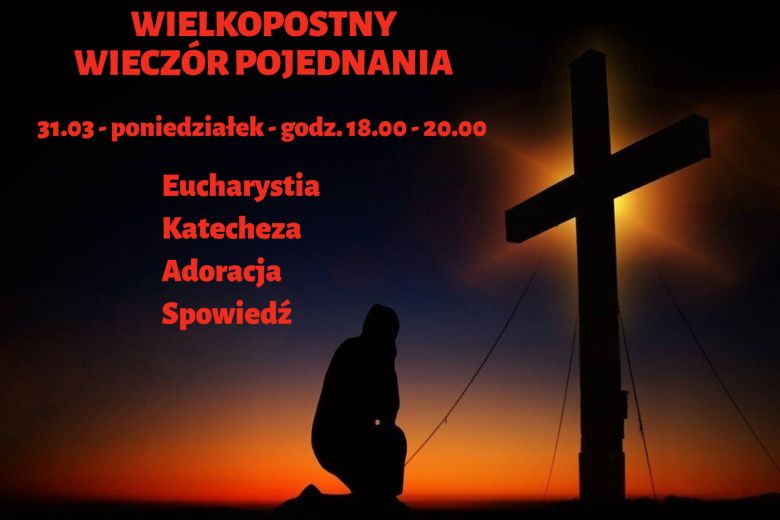 WIELKOPOSTNY
WIECZÓR POJEDNANIA

31.03 - poniedziałek - godz. 18.00 - 20.00

Eucharystia
Katecheza
Adoracja
Spowiedź